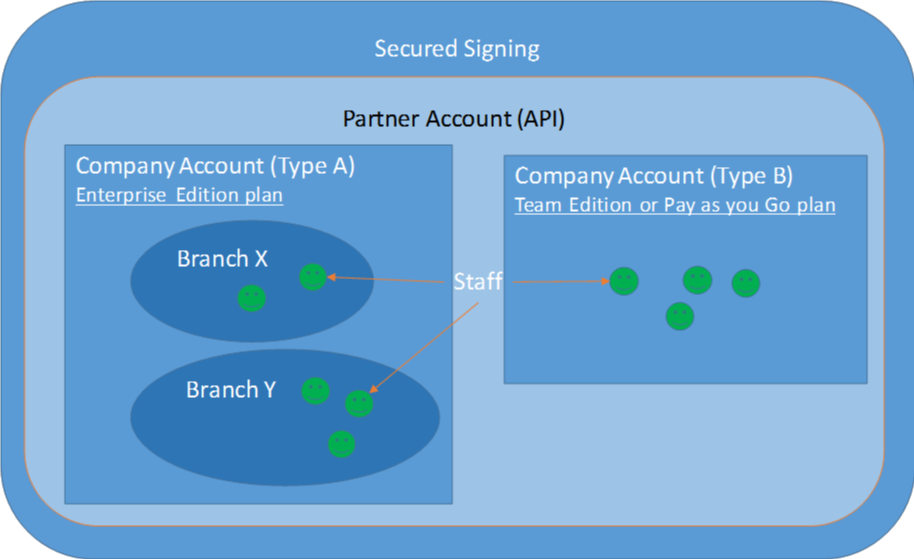 Secured Signing

Partner Account (API)

Company Account (Type A)
Enterprise Edition plan

Branch X

Branch Y

Staff

Company Account (Type B)
Team Edition or Pay as you Go plan